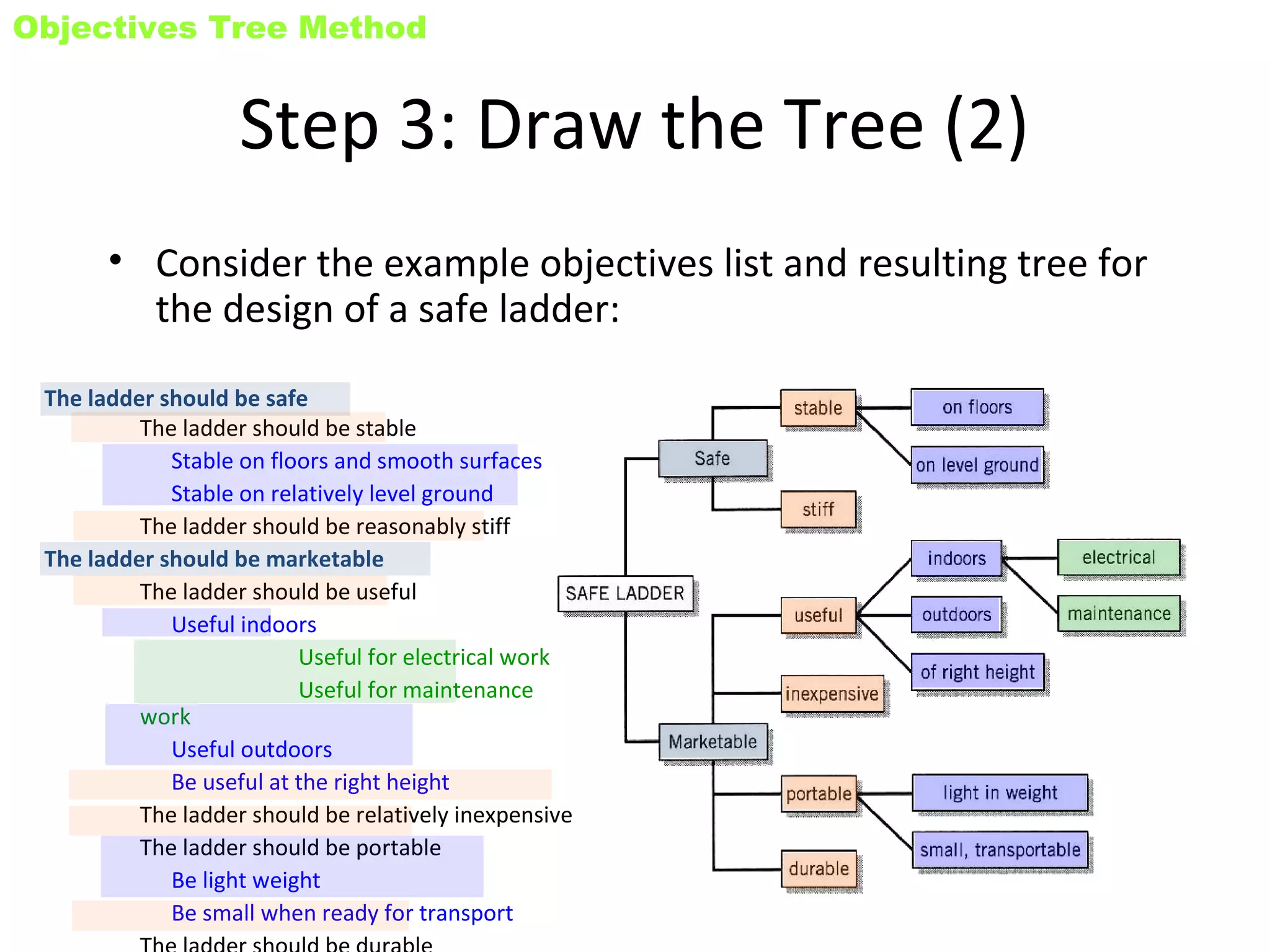 Objectives Tree Method

Step 3: Draw the Tree (2)

• Consider the example objectives list and resulting tree for the design of a safe ladder:

The ladder should be safe
The ladder should be stable
Stable on floors and smooth surfaces
Stable on relatively level ground
The ladder should be reasonably stiff
The ladder should be marketable
The ladder should be useful
Useful indoors
Useful for electrical work
Useful for maintenance
work
Useful outdoors
Be useful at the right height
The ladder should be relatively inexpensive
The ladder should be portable
Be light weight
Be small when ready for transport
The ladder should be durable

SAFE LADDER
Safe
stable
on floors
on level ground
stiff
Marketable
useful
indoors
electrical
maintenance
outdoors
of right height
inexpensive
portable
light in weight
small, transportable
durable